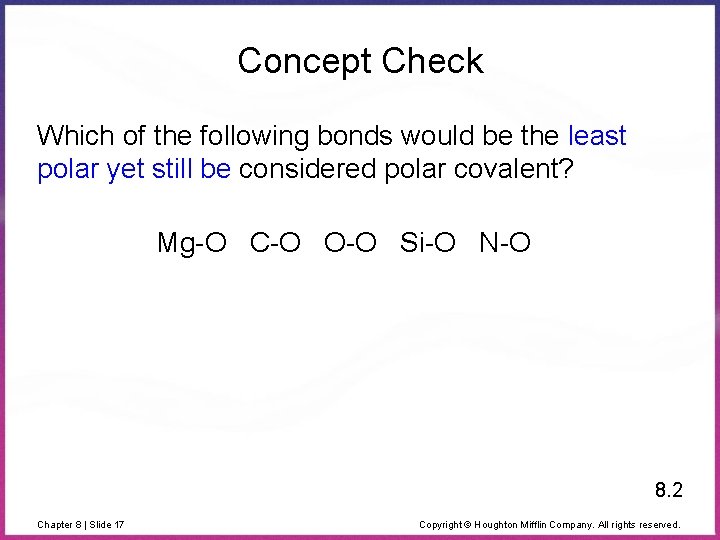 Concept Check

Which of the following bonds would be the least polar yet still be considered polar covalent?

Mg-O C-O O-O Si-O N-O

8.2

Chapter 8 | Slide 17

Copyright © Houghton Mifflin Company. All rights reserved.